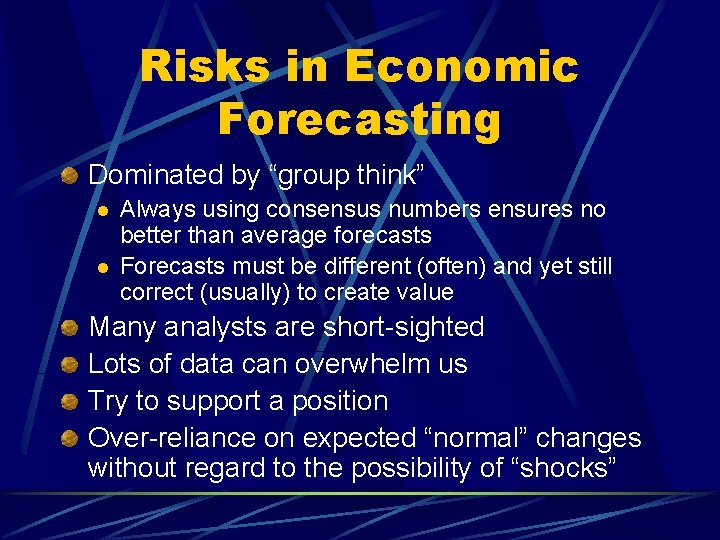 Risks in Economic Forecasting

Dominated by “group think”

Always using consensus numbers ensures no better than average forecasts

Forecasts must be different (often) and yet still correct (usually) to create value

Many analysts are short-sighted

Lots of data can overwhelm us

Try to support a position

Over-reliance on expected “normal” changes without regard to the possibility of “shocks”